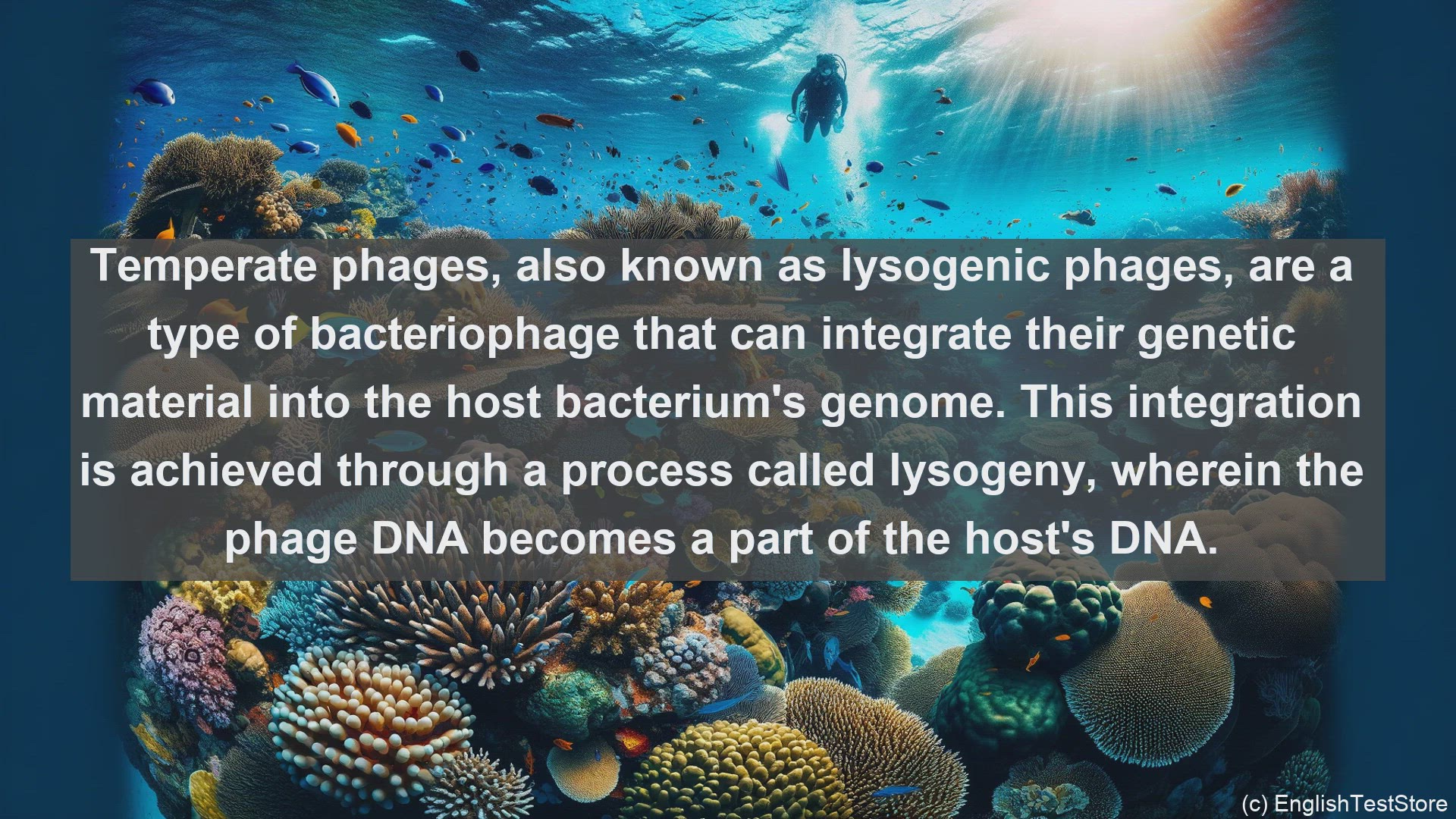 Temperate phages, also known as lysogenic phages, are a type of bacteriophage that can integrate their genetic material into the host bacterium's genome. This integration is achieved through a process called lysogeny, wherein the phage DNA becomes a part of the host's DNA.

(c) EnglishTestStore